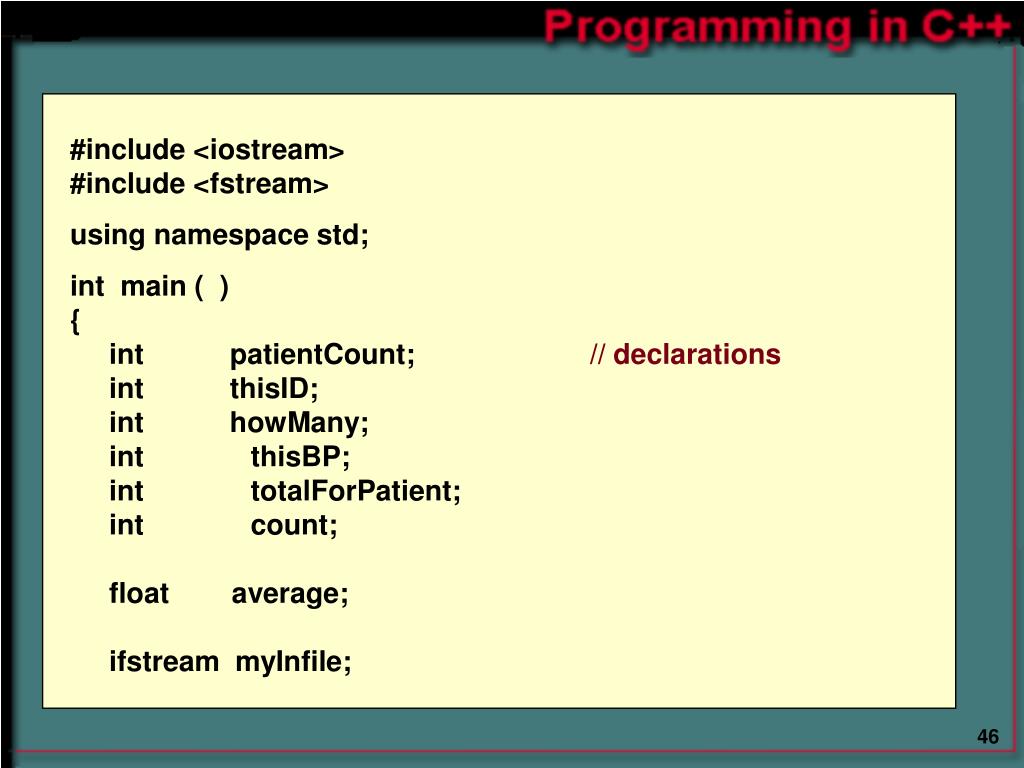 Programming in C++

#include <iostream>
#include <fstream>

using namespace std;

int main ( )
{
int patientCount; // declarations
int thisID;
int howMany;
int thisBP;
int totalForPatient;
int count;

float average;

ifstream myInfile;

46